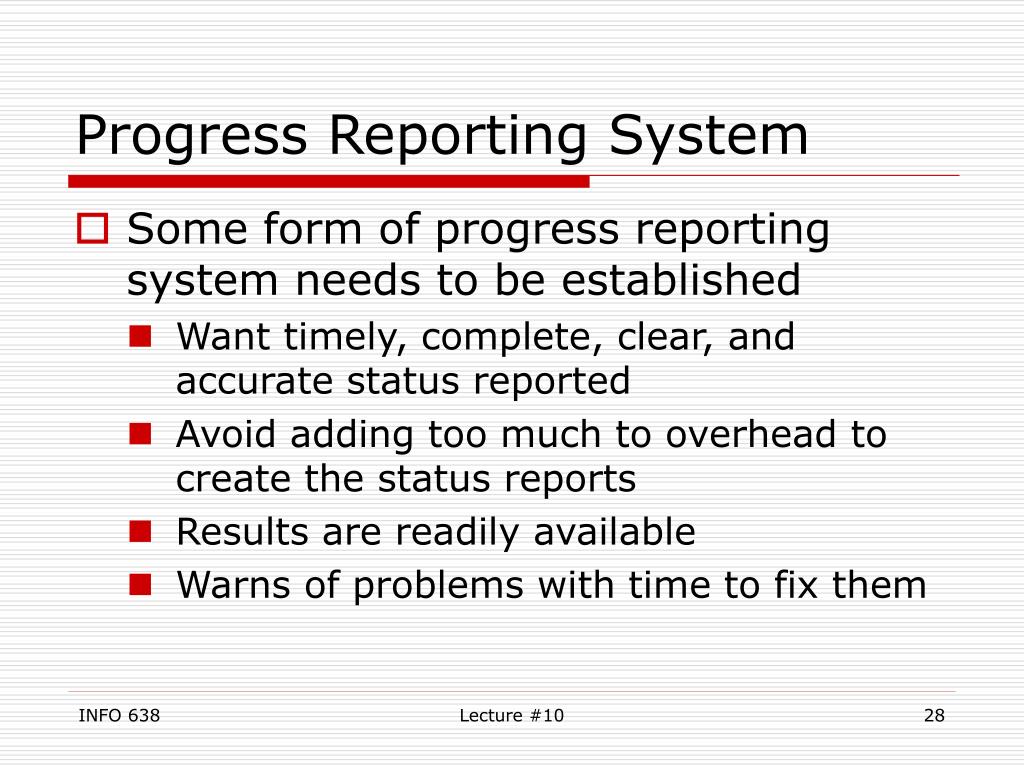 Progress Reporting System

Some form of progress reporting system needs to be established

Want timely, complete, clear, and accurate status reported

Avoid adding too much to overhead to create the status reports

Results are readily available

Warns of problems with time to fix them

INFO 638

Lecture #10

28